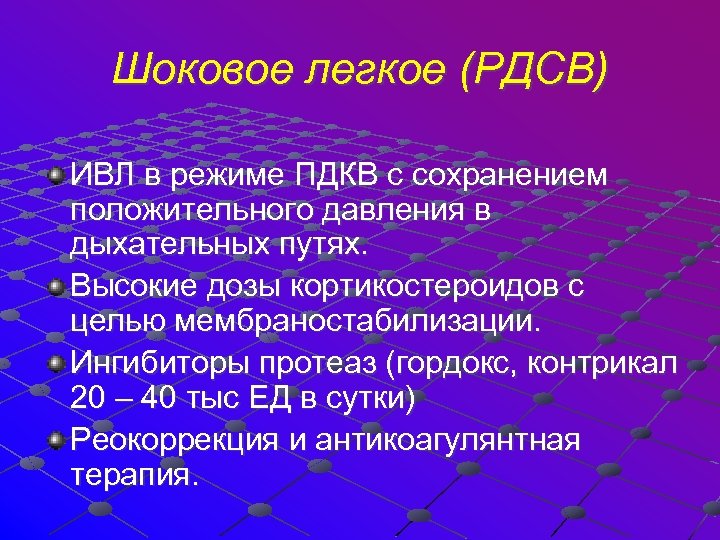 Шоковое легкое (РДСВ)

ИВЛ в режиме ПДКВ с сохранением положительного давления в дыхательных путях.

Высокие дозы кортикостероидов с целью мембраностабилизации.

Ингибиторы протеаз (гордокс, контрикал 20 – 40 тыс ЕД в сутки)

Реокоррекция и антикоагулянтная терапия.